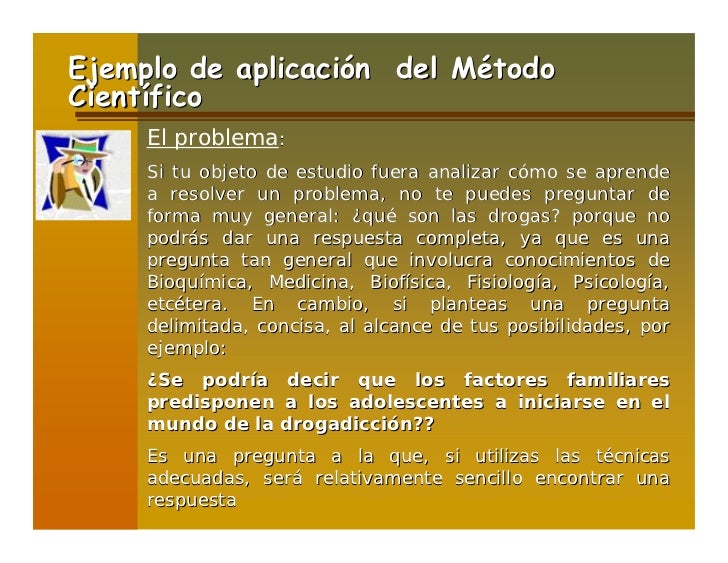 Ejemplo de aplicación  del Método Científico

El problema:

Si tu objeto de estudio fuera analizar cómo se aprende a resolver un problema, no te puedes preguntar de forma muy general: ¿qué son las drogas? porque no podrás dar una respuesta completa, ya que es una pregunta tan general que involucra conocimientos de Bioquímica, Medicina, Biofísica, Fisiología, Psicología, etcétera. En cambio, si planteas una pregunta delimitada, concisa, al alcance de tus posibilidades, por ejemplo:

¿Se podría decir que los factores familiares predisponen a los adolescentes a iniciarse en el mundo de la drogadicción??

Es una pregunta a la que, si utilizas las técnicas adecuadas, será relativamente sencillo encontrar una respuesta